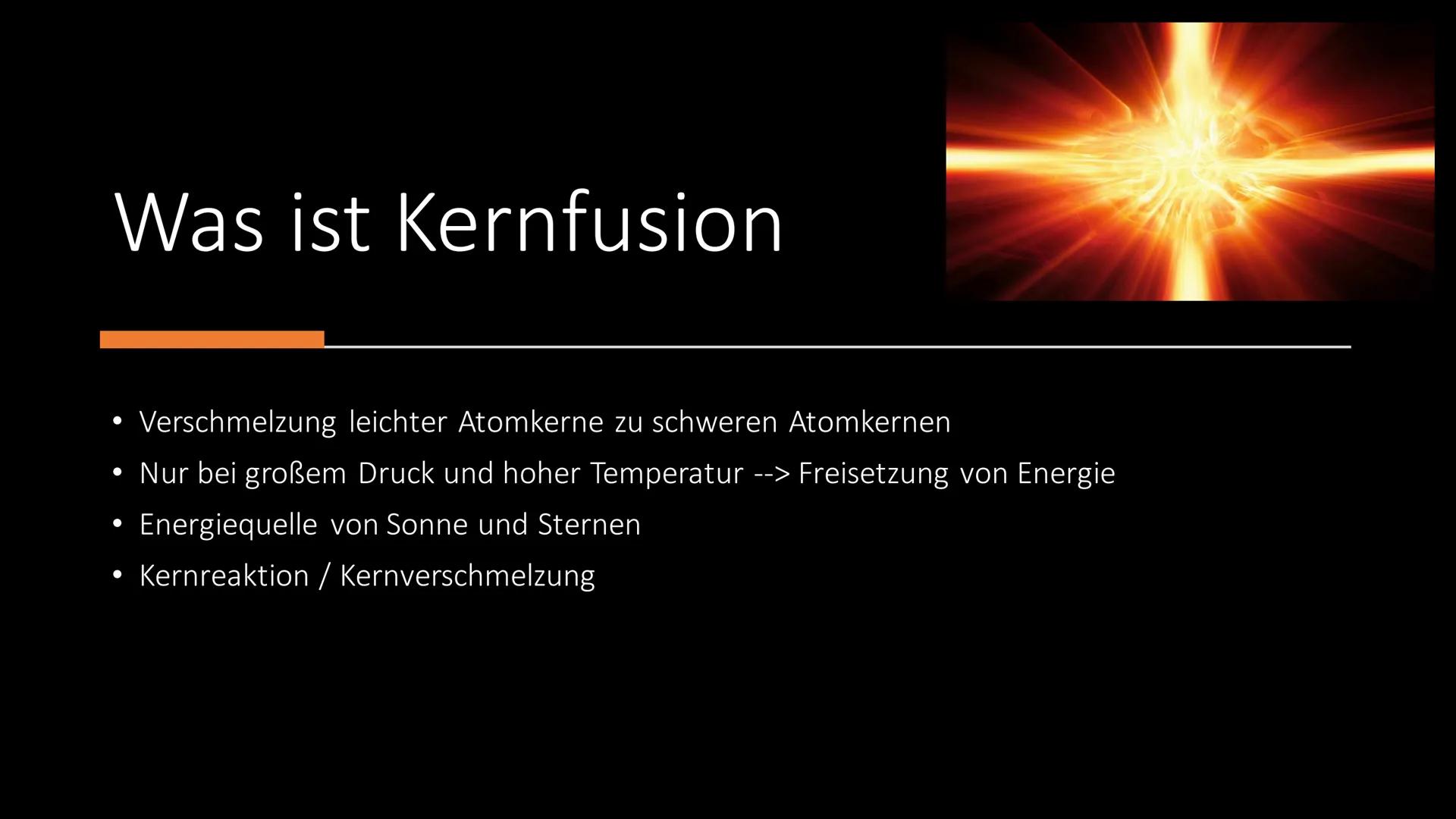 Was ist Kernfusion

• Verschmelzung leichter Atomkerne zu schweren Atomkernen
• Nur bei großem Druck und hoher Temperatur --> Freisetzung von Energie
• Energiequelle von Sonne und Sternen
• Kernreaktion / Kernverschmelzung